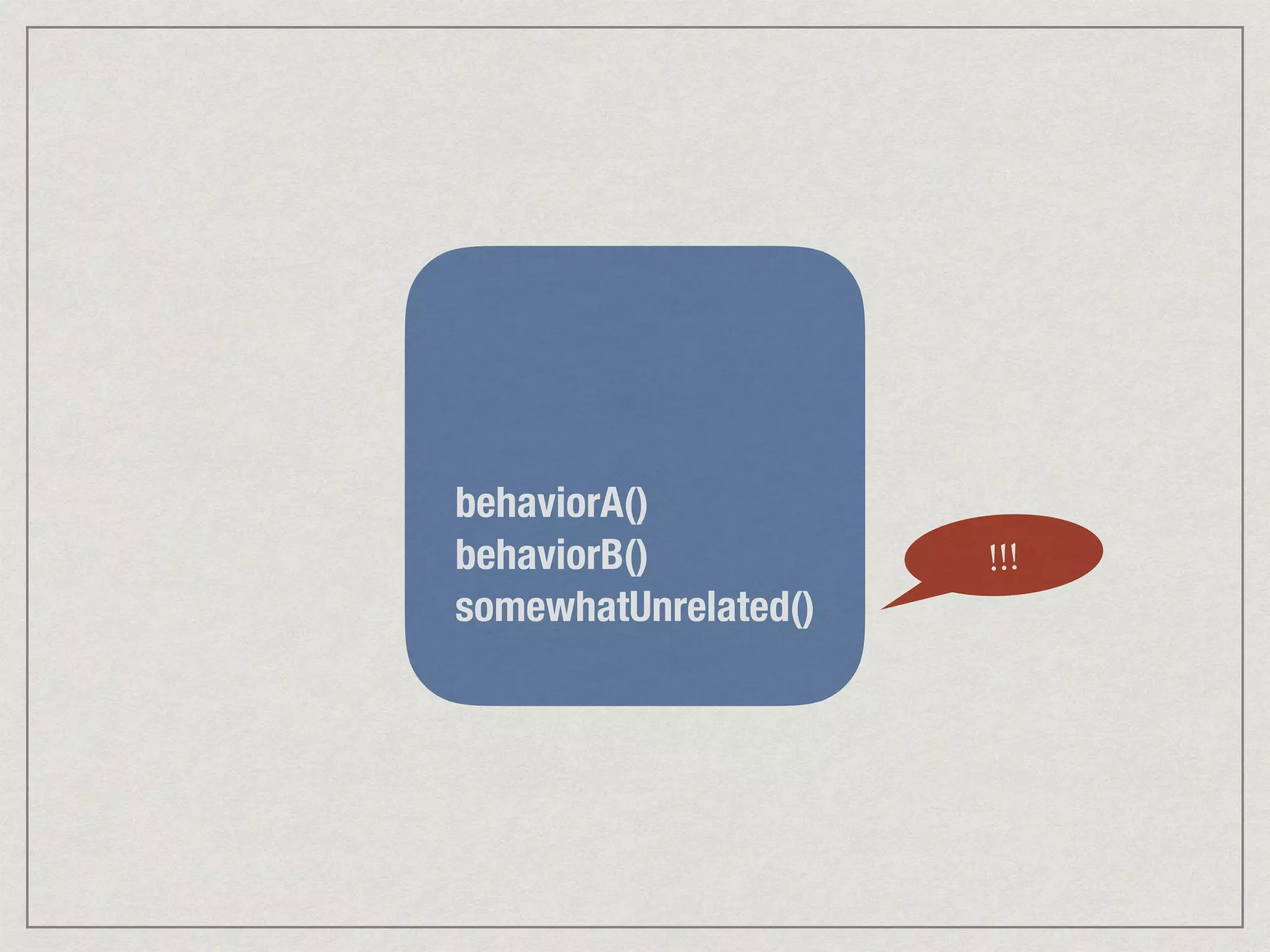 behaviorA()
behaviorB()
somewhatUnrelated()

!!!